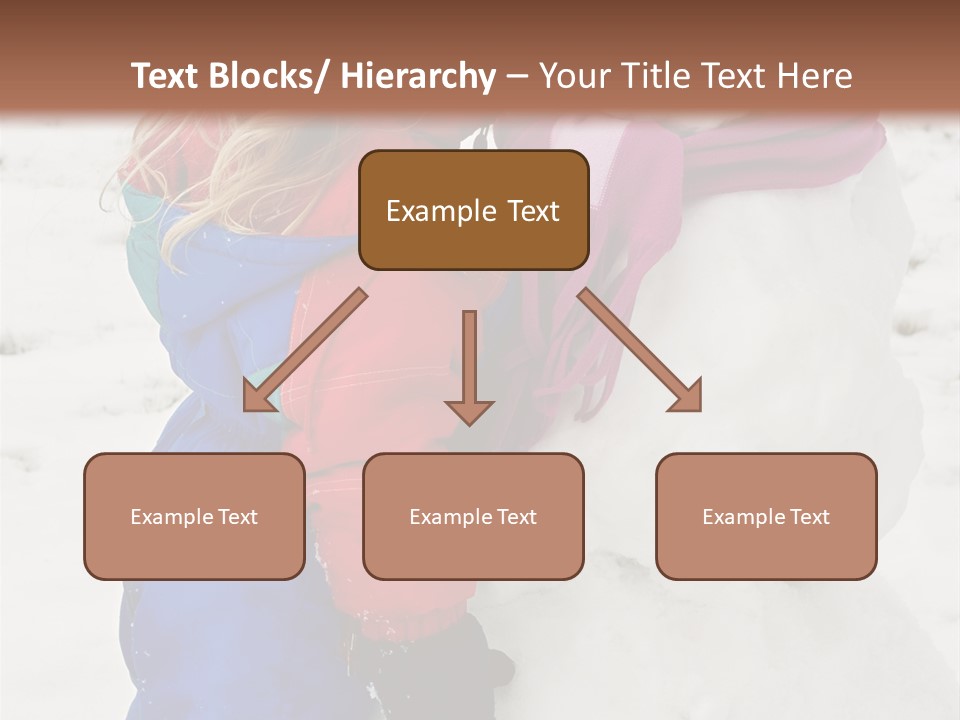 Text Blocks/ Hierarchy – Your Title Text Here

Example Text

Example Text

Example Text

Example Text